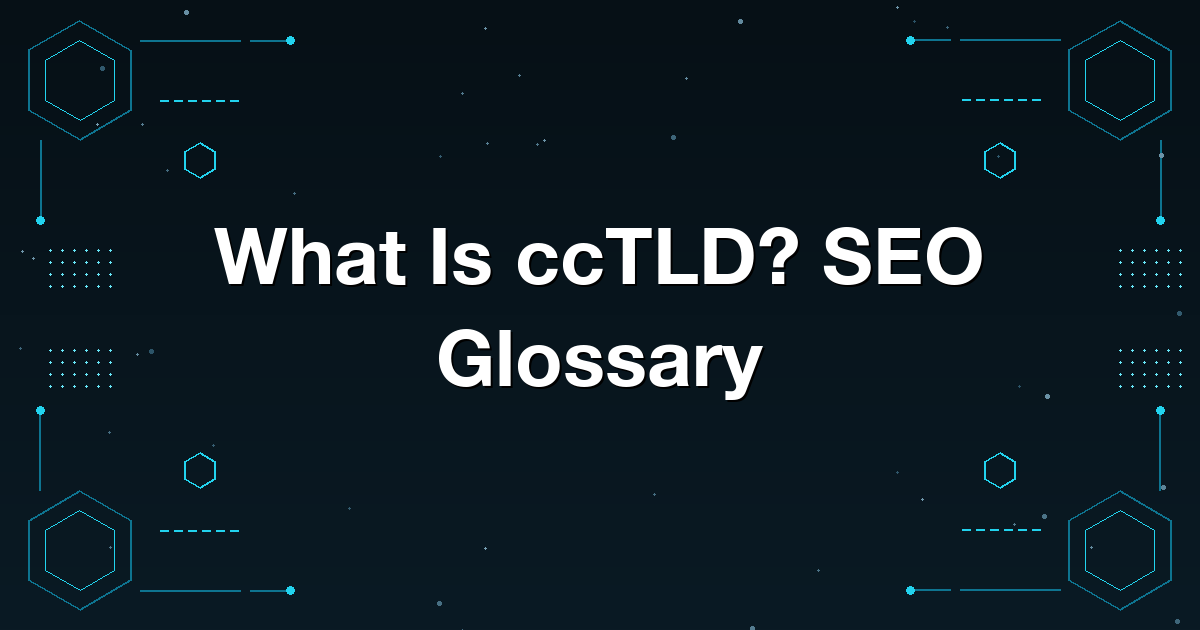 What Is ccTLD? SEO Glossary